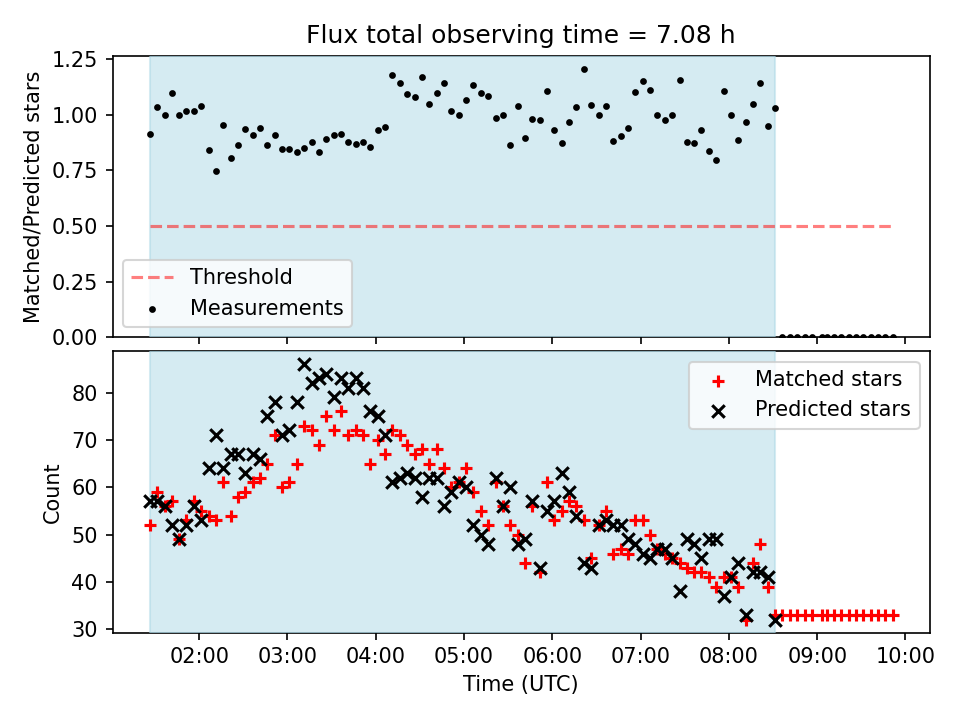 Flux total observing time = 7.08 h

Matched/Predicted stars

1.25
1.00
0.75
0.50
0.25
0.00

Threshold
Measurements

Count

80
70
60
50
40
30

Matched stars
Predicted stars

02:00
03:00
04:00
05:00
06:00
07:00
08:00
09:00
10:00

Time (UTC)